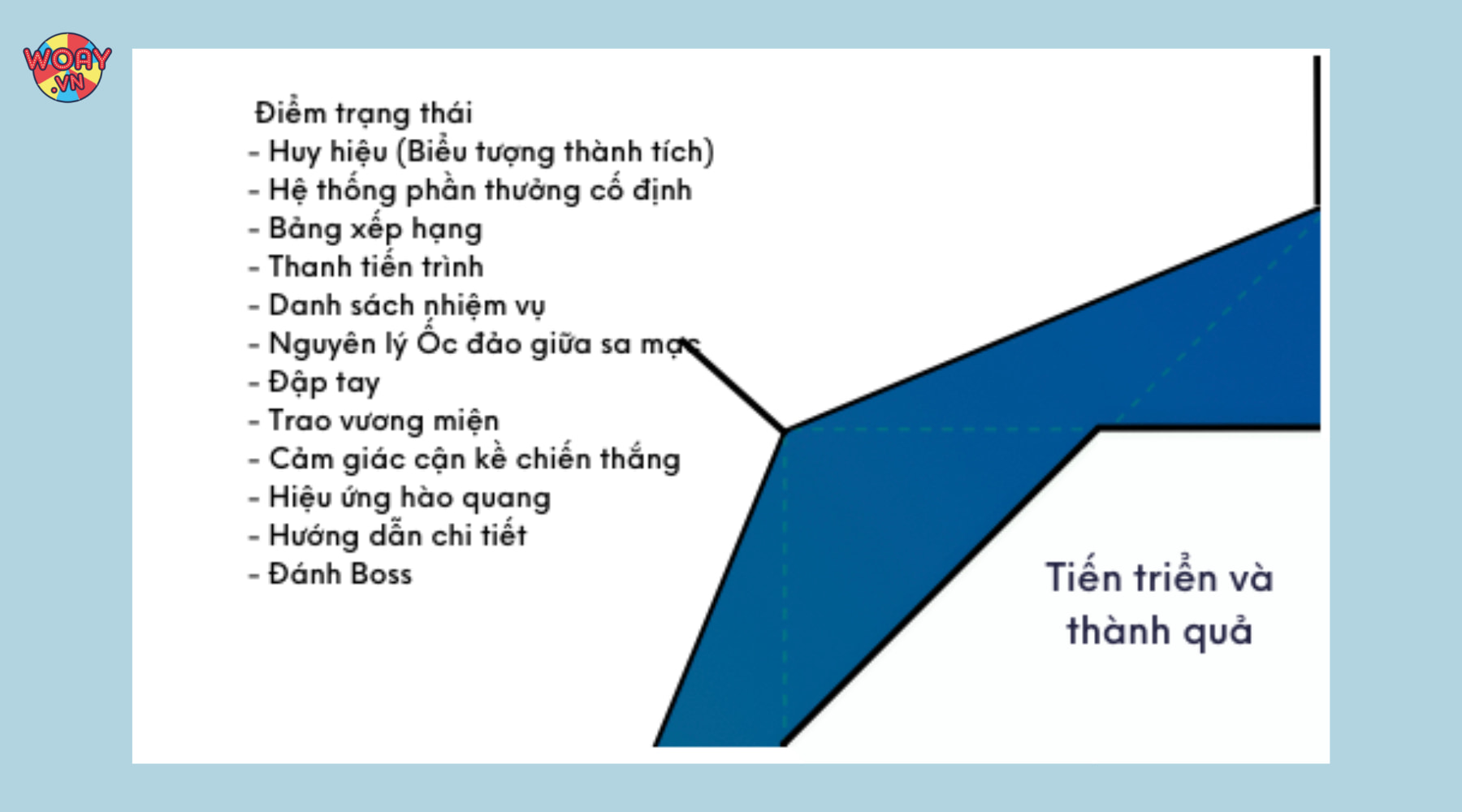 WOAY .VN

Điểm trạng thái
- Huy hiệu (Biểu tượng thành tích)
- Hệ thống phần thưởng cố định
- Bảng xếp hạng
- Thanh tiến trình
- Danh sách nhiệm vụ
- Nguyên lý Ốc đảo giữa sa mạc
- Đập tay
- Trao vương miện
- Cảm giác cận kề chiến thắng
- Hiệu ứng hào quang
- Hướng dẫn chi tiết
- Đánh Boss

Tiến triển và thành quả